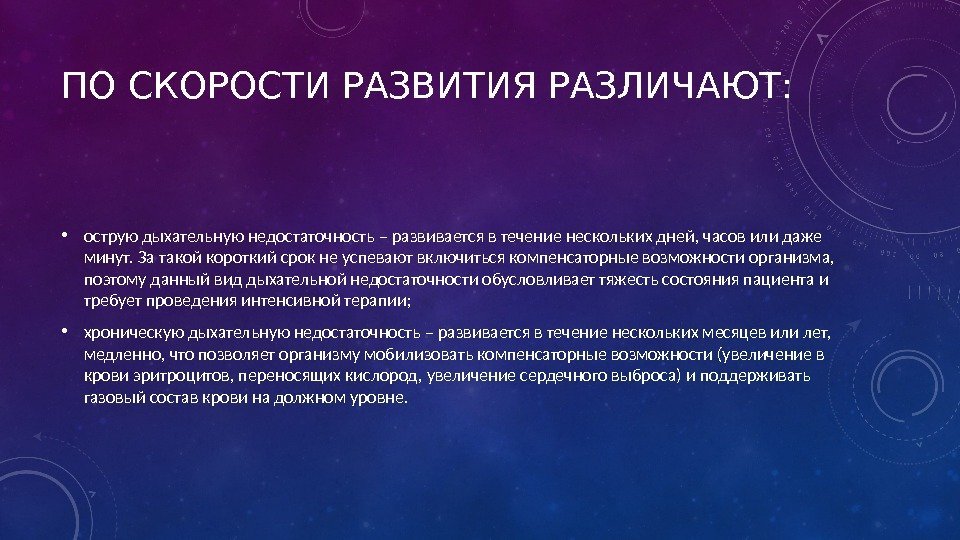 ПО СКОРОСТИ РАЗВИТИЯ РАЗЛИЧАЮТ:

• острую дыхательную недостаточность – развивается в течение нескольких дней, часов или даже минут. За такой короткий срок не успевают включиться компенсаторные возможности организма, поэтому данный вид дыхательной недостаточности обусловливает тяжесть состояния пациента и требует проведения интенсивной терапии;

• хроническую дыхательную недостаточность – развивается в течение нескольких месяцев или лет, медленно, что позволяет организму мобилизовать компенсаторные возможности (увеличение в крови эритроцитов, переносящих кислород, увеличение сердечного выброса) и поддерживать газовый состав крови на должном уровне.